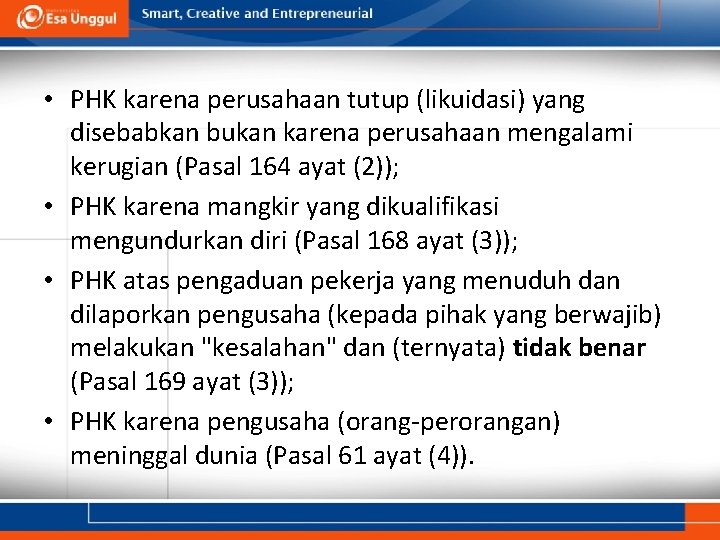 Esa Unggul

Smart, Creative and Entrepreneurial

• PHK karena perusahaan tutup (likuidasi) yang disebabkan bukan karena perusahaan mengalami kerugian (Pasal 164 ayat (2));
• PHK karena mangkir yang dikualifikasi mengundurkan diri (Pasal 168 ayat (3));
• PHK atas pengaduan pekerja yang menuduh dan dilaporkan pengusaha (kepada pihak yang berwajib) melakukan "kesalahan" dan (ternyata) tidak benar (Pasal 169 ayat (3));
• PHK karena pengusaha (orang-perorangan) meninggal dunia (Pasal 61 ayat (4)).